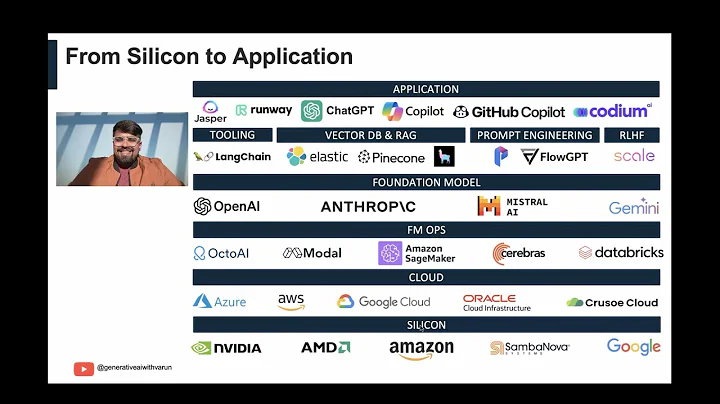 From Silicon to Application

APPLICATION

Jasper runway ChatGPT Copilot GitHub Copilot codium ai

TOOLING

LangChain

VECTOR DB & RAG

elastic Pinecone

PROMPT ENGINEERING

FlowGPT

RLHF

scale

FOUNDATION MODEL

OpenAI ANTHROP\C MISTRAL AI Gemini

FM OPS

OctoAI Modal Amazon SageMaker cerebras databricks

CLOUD

Azure aws Google Cloud ORACLE Cloud Infrastructure Crusoe Cloud

SILICON

NVIDIA AMD amazon SambaNova SYSTEMS Google

@generativeaiwithvarun